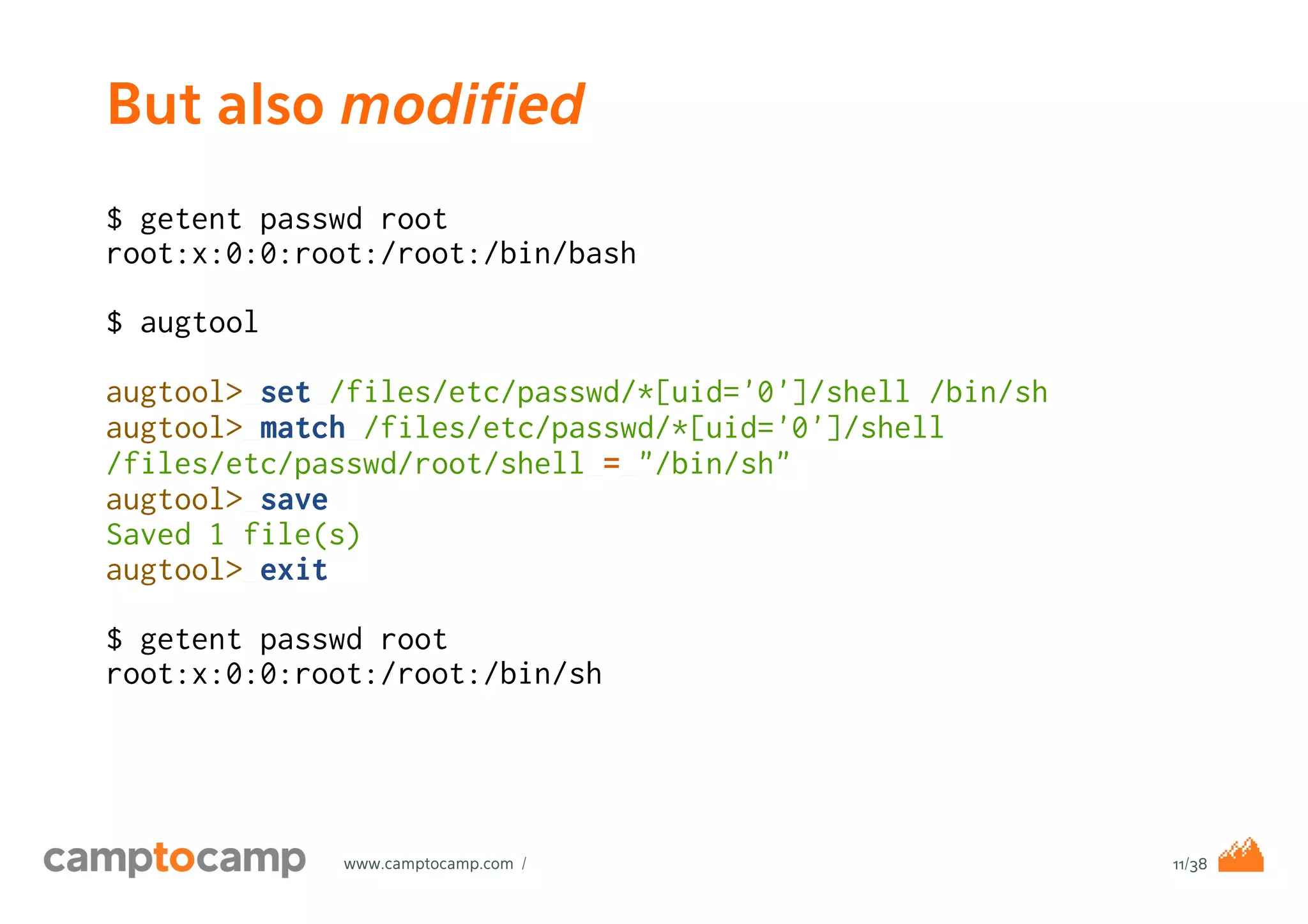 But also modified

$ getent passwd root
root:x:0:0:root:/root:/bin/bash

$ augtool

augtool> set /files/etc/passwd/*[uid='0']/shell /bin/sh
augtool> match /files/etc/passwd/*[uid='0']/shell
/files/etc/passwd/root/shell = "/bin/sh"
augtool> save
Saved 1 file(s)
augtool> exit

$ getent passwd root
root:x:0:0:root:/root:/bin/sh

camptocamp

www.camptocamp.com /

11/38